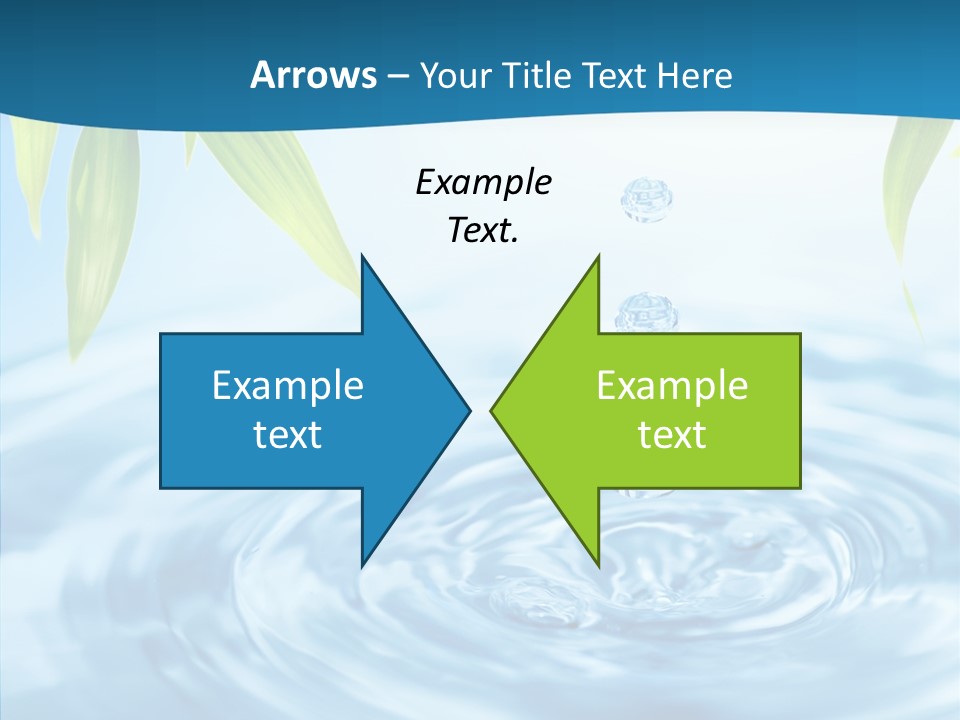 Arrows – Your Title Text Here

Example Text.

Example text

Example text